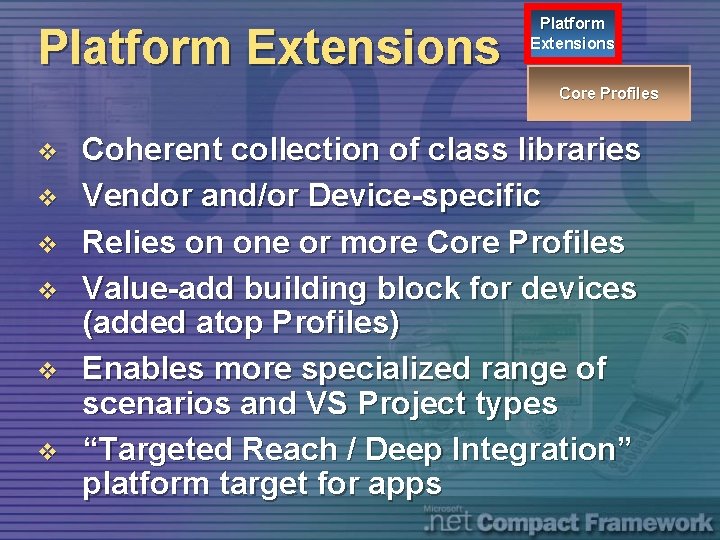 Platform Extensions

Platform Extensions

Core Profiles

❖ Coherent collection of class libraries
❖ Vendor and/or Device-specific
❖ Relies on one or more Core Profiles
❖ Value-add building block for devices (added atop Profiles)
❖ Enables more specialized range of scenarios and VS Project types
❖ “Targeted Reach / Deep Integration” platform target for apps

Microsoft .net Compact Framework